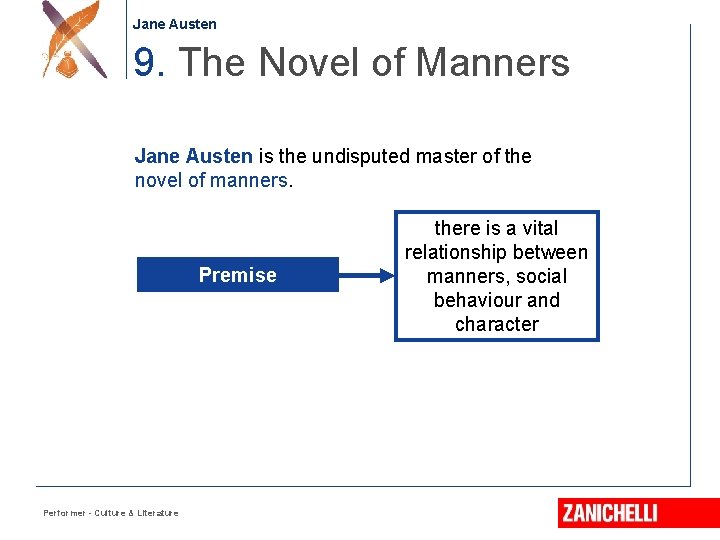 Jane Austen

9. The Novel of Manners

Jane Austen is the undisputed master of the novel of manners.

Premise

there is a vital relationship between manners, social behaviour and character

Performer - Culture & Literature

ZANICHELLI